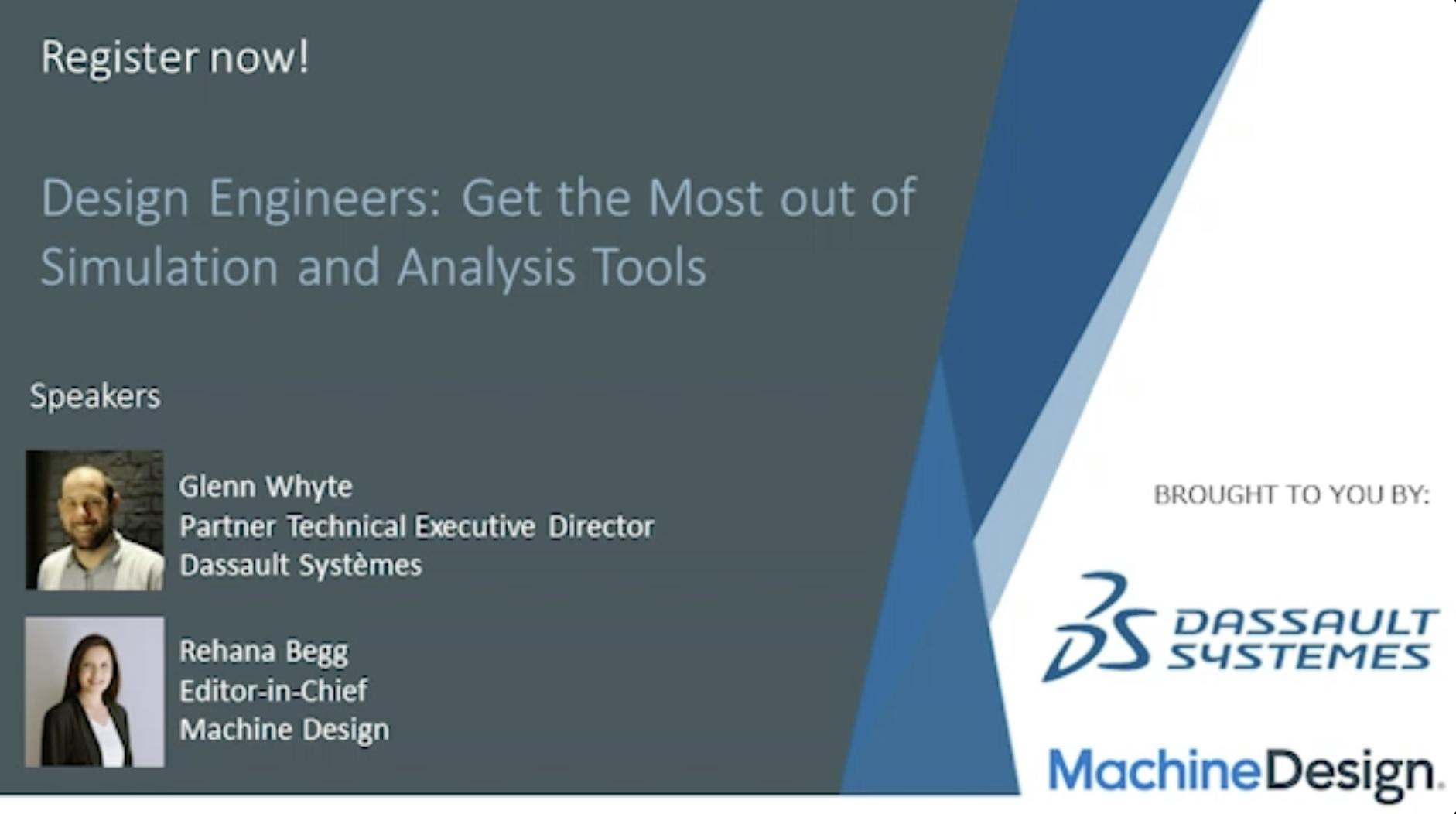 Register now!

Design Engineers: Get the Most out of Simulation and Analysis Tools

Speakers

Glenn Whyte
Partner Technical Executive Director
Dassault Systèmes

Rehana Begg
Editor-in-Chief
Machine Design

BROUGHT TO YOU BY:

DASSAULT SYSTEMES

MachineDesign.